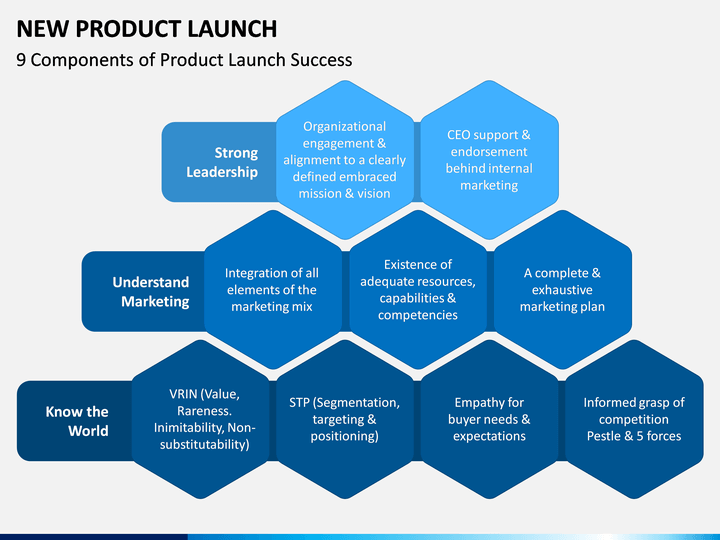 NEW PRODUCT LAUNCH

9 Components of Product Launch Success

Strong Leadership

Organizational engagement & alignment to a clearly defined embraced mission & vision

CEO support & endorsement behind internal marketing

Understand Marketing

Integration of all elements of the marketing mix

Existence of adequate resources, capabilities & competencies

A complete & exhaustive marketing plan

Know the World

VRIN (Value, Rareness. Inimitability, Non-substitutability)

STP (Segmentation, targeting & positioning)

Empathy for buyer needs & expectations

Informed grasp of competition Pestle & 5 forces